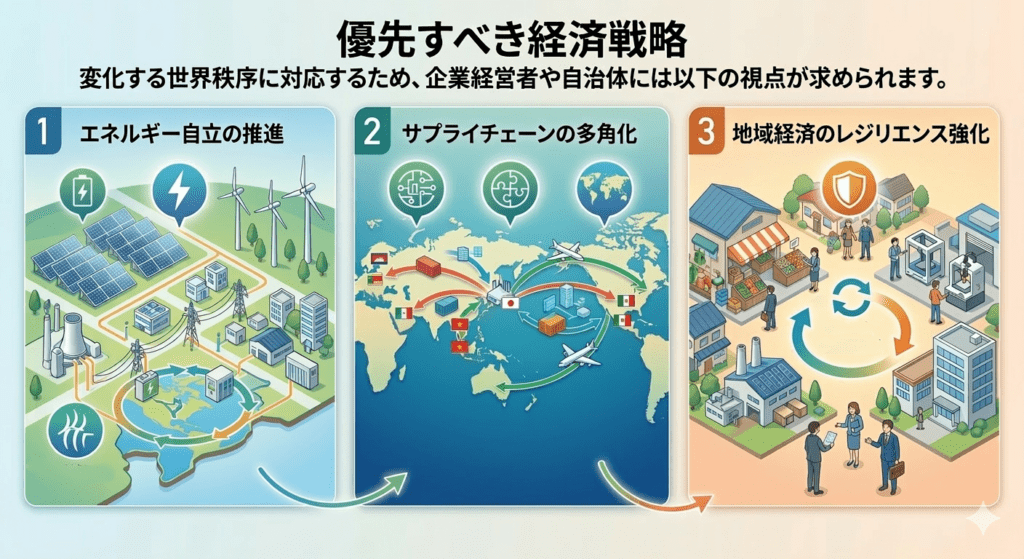 優先すべき経済戦略

変化する世界秩序に対応するため、企業経営者や自治体には以下の視点が求められます。

1 エネルギー自立の推進

2 サプライチェーンの多角化

3 地域経済のレジリエンス強化